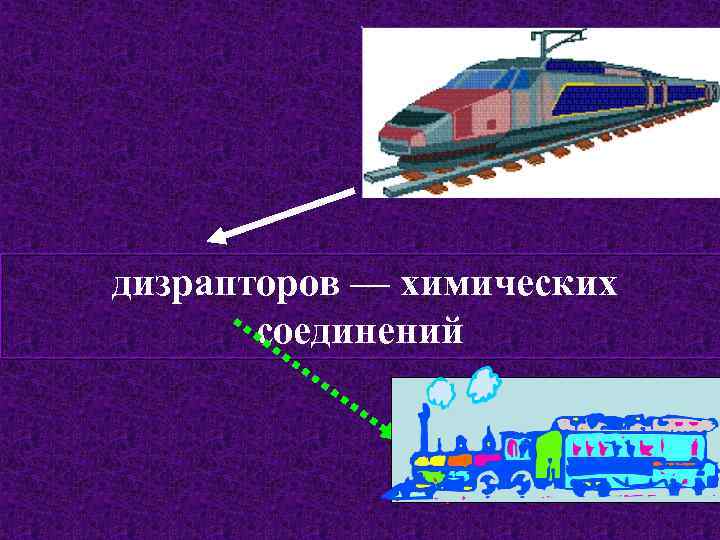 дизрапторов — химических соединений